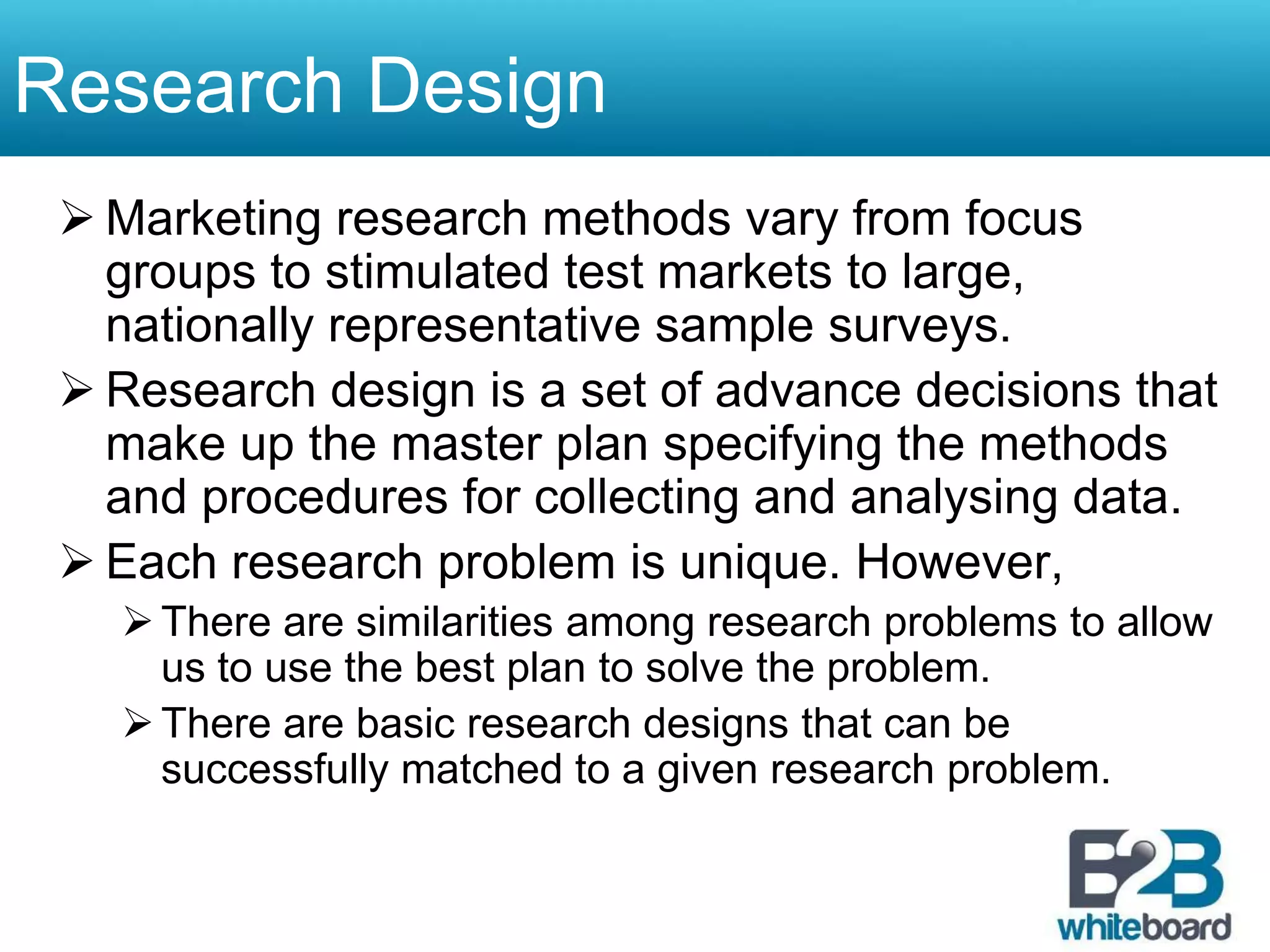 Research Design

➢ Marketing research methods vary from focus groups to stimulated test markets to large, nationally representative sample surveys.

➢ Research design is a set of advance decisions that make up the master plan specifying the methods and procedures for collecting and analysing data.

➢ Each research problem is unique. However,

➢ There are similarities among research problems to allow us to use the best plan to solve the problem.

➢ There are basic research designs that can be successfully matched to a given research problem.

B2B whiteboard